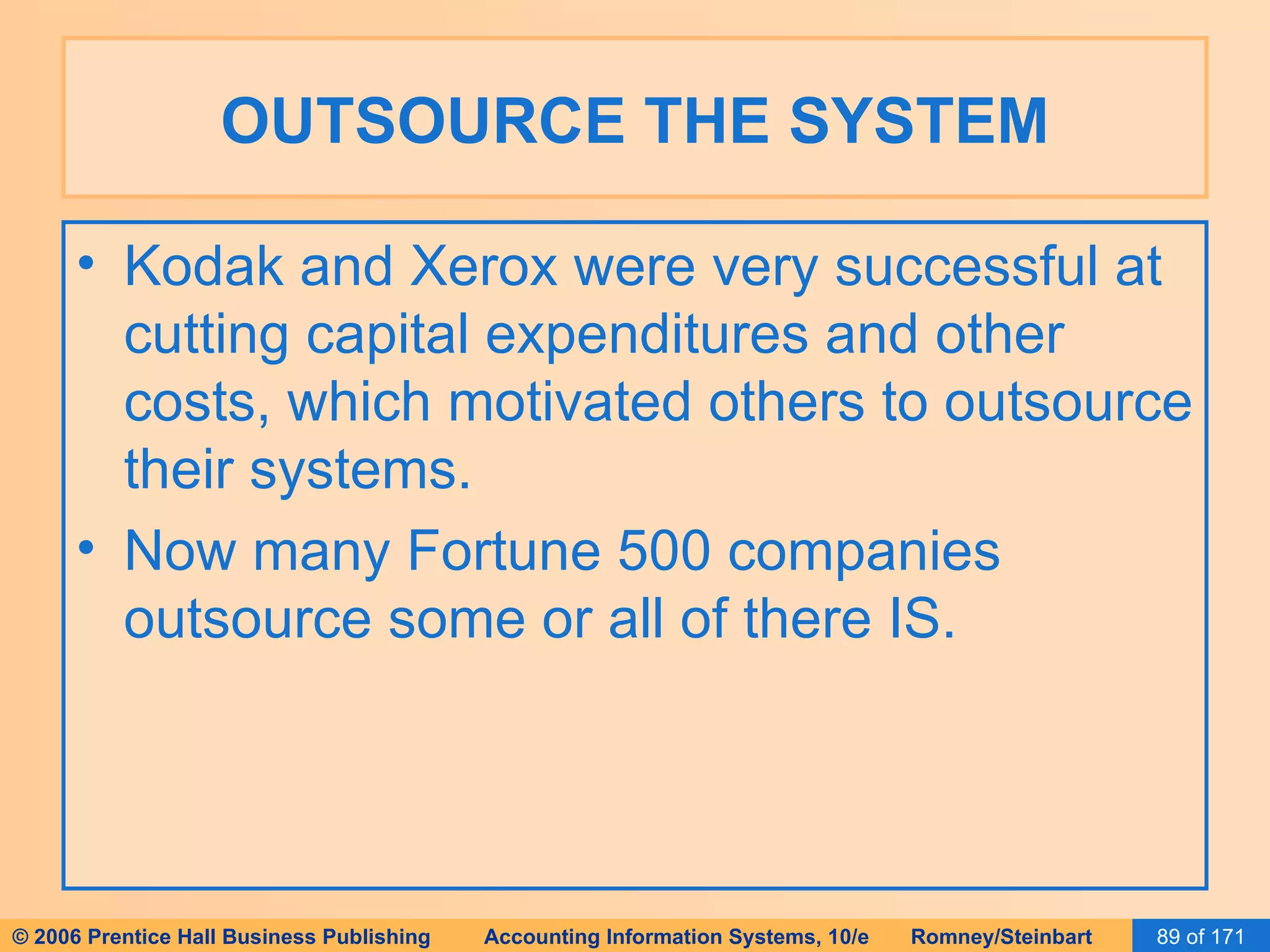 OUTSOURCE THE SYSTEM

• Kodak and Xerox were very successful at cutting capital expenditures and other costs, which motivated others to outsource their systems.
• Now many Fortune 500 companies outsource some or all of there IS.

© 2006 Prentice Hall Business Publishing Accounting Information Systems, 10/e Romney/Steinbart 89 of 171